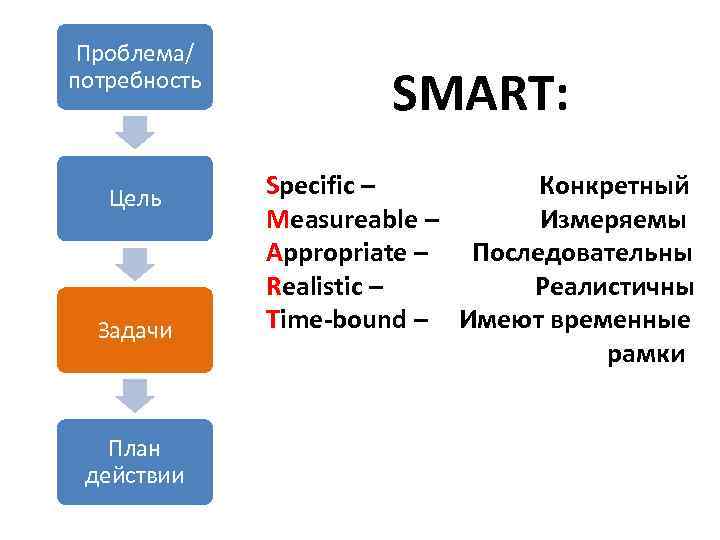 Проблема/ потребность

Цель

Задачи

План действии

SMART:

Specific – Конкретный
Measureable – Измеряемы
Appropriate – Последовательны
Realistic – Реалистичны
Time-bound – Имеют временные рамки